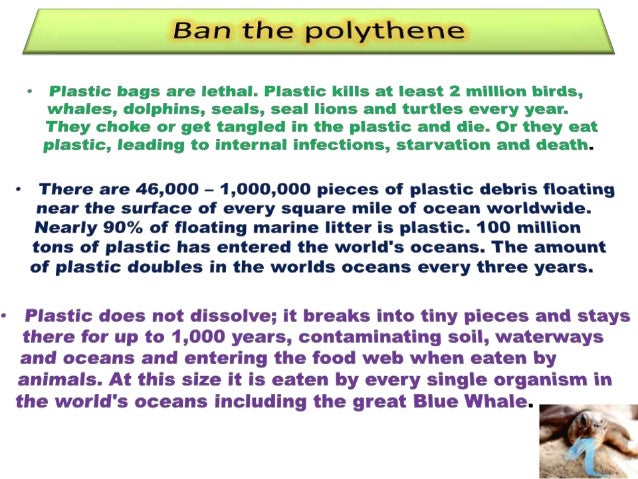 Ban the polythene

• Plastic bags are lethal. Plastic kills at least 2 million birds, whales, dolphins, seals, seal lions and turtles every year. They choke or get tangled in the plastic and die. Or they eat plastic, leading to internal infections, starvation and death.

• There are 46,000 – 1,000,000 pieces of plastic debris floating near the surface of every square mile of ocean worldwide. Nearly 90% of floating marine litter is plastic. 100 million tons of plastic has entered the world's oceans. The amount of plastic doubles in the worlds oceans every three years.

• Plastic does not dissolve; it breaks into tiny pieces and stays there for up to 1,000 years, contaminating soil, waterways and oceans and entering the food web when eaten by animals. At this size it is eaten by every single organism in the world's oceans including the great Blue Whale.